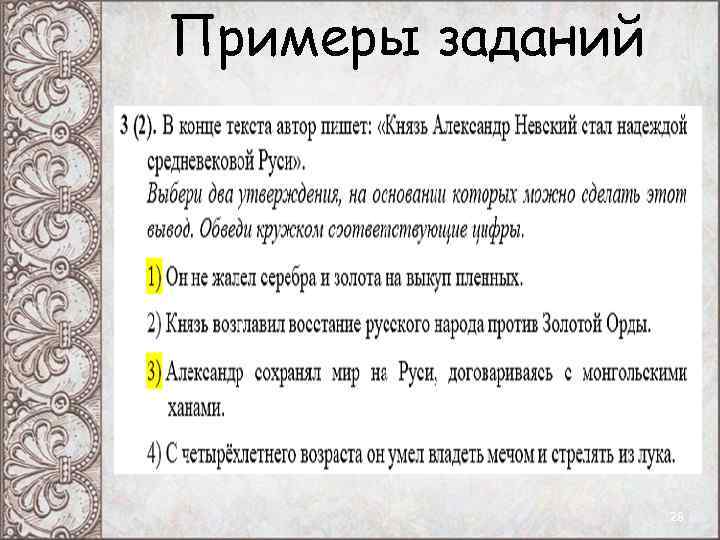 Примеры заданий

3 (2). В конце текста автор пишет: «Князь Александр Невский стал надеждой средневековой Руси».
Выбери два утверждения, на основании которых можно сделать этот вывод. Обведи кружком соответствующие цифры.

1) Он не жалел серебра и золота на выкуп пленных.

2) Князь возглавил восстание русского народа против Золотой Орды.

3) Александр сохранял мир на Руси, договариваясь с монгольскими ханами.

4) С четырёхлетнего возраста он умел владеть мечом и стрелять из лука.

28